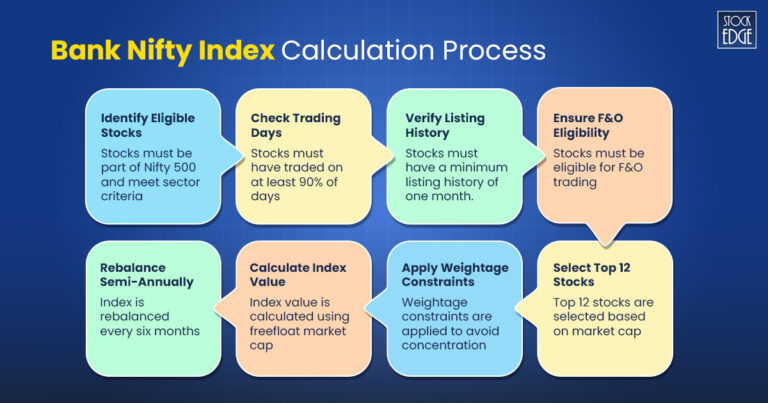 STOCK EDGE

Bank Nifty Index Calculation Process

Identify Eligible Stocks
Stocks must be part of Nifty 500 and meet sector criteria

Check Trading Days
Stocks must have traded on at least 90% of days

Verify Listing History
Stocks must have a minimum listing history of one month.

Ensure F&O Eligibility
Stocks must be eligible for F&O trading

Select Top 12 Stocks
Top 12 stocks are selected based on market cap

Apply Weightage Constraints
Weightage constraints are applied to avoid concentration

Calculate Index Value
Index value is calculated using freefloat market cap

Rebalance Semi-Annually
Index is rebalanced every six months